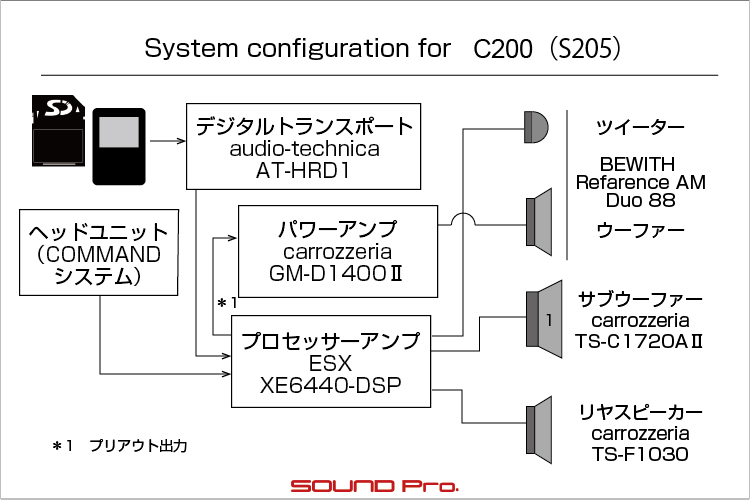 System configuration for C200（S205）

SD

デジタルトランスポート
audio-technica
AT-HRD1

ヘッドユニット
（COMMAND
システム）

パワーアンプ
carrozzeria
GM-D1400Ⅱ

＊1

プロセッサーアンプ
ESX
XE6440-DSP

ツイーター

BEWITH
Refarence AM
Duo 88

ウーファー

1

サブウーファー
carrozzeria
TS-C1720AⅡ

リヤスピーカー
carrozzeria
TS-F1030

＊1 プリアウト出力

SOUND Pro.